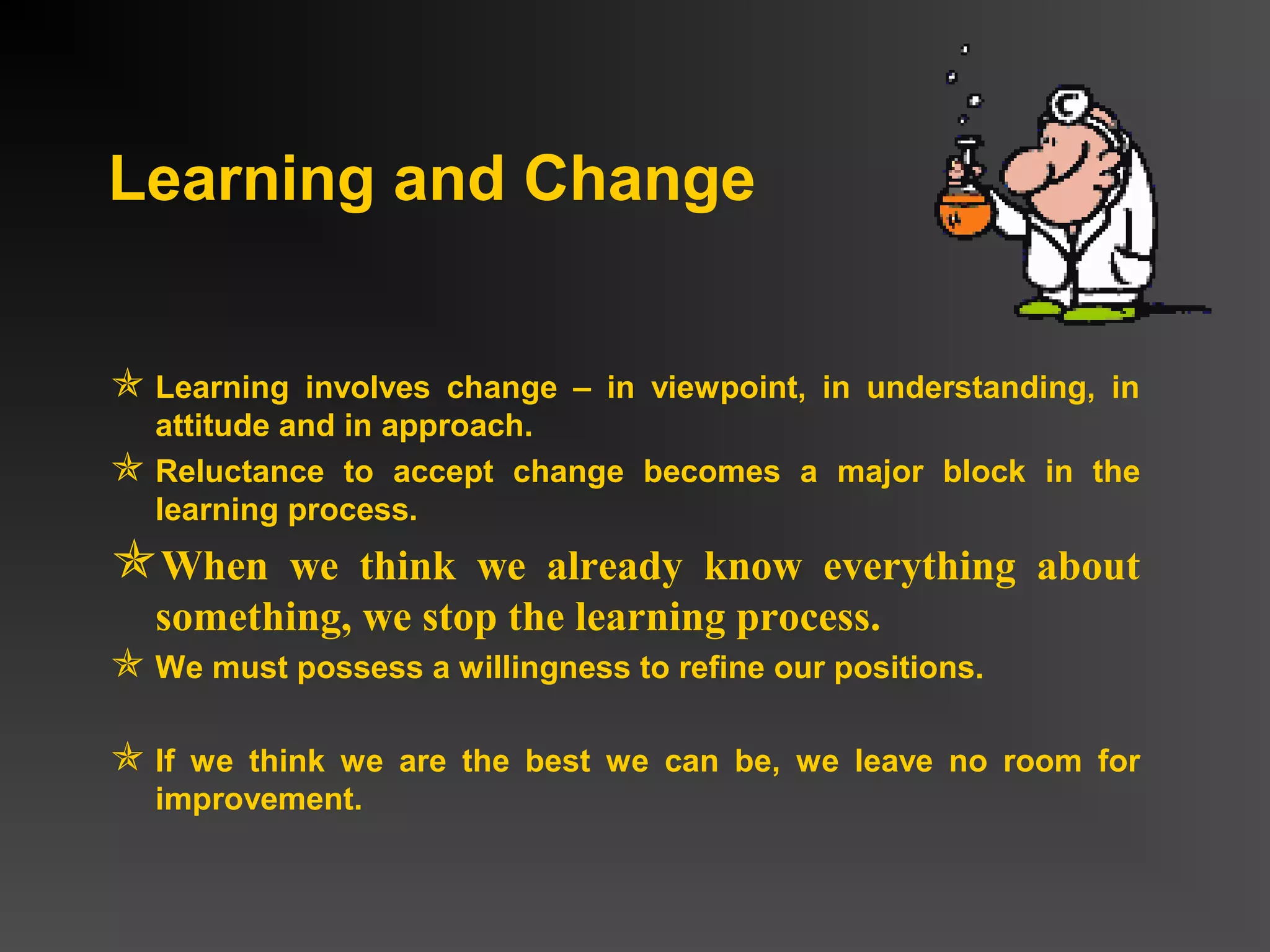 Learning and Change

✯ Learning involves change – in viewpoint, in understanding, in attitude and in approach.

✯ Reluctance to accept change becomes a major block in the learning process.

✯ When we think we already know everything about something, we stop the learning process.

✯ We must possess a willingness to refine our positions.

✯ If we think we are the best we can be, we leave no room for improvement.